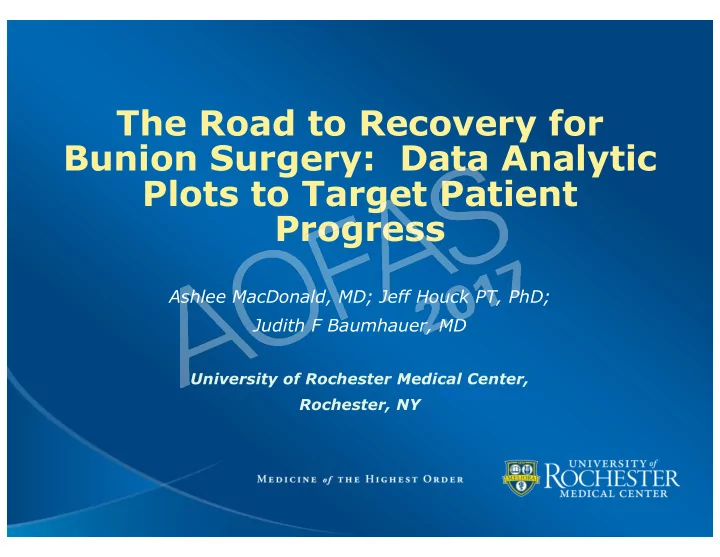 The Road to Recovery for Bunion Surgery: Data Analytic Plots to Target Patient Progress

AOFAS 2017

Ashlee MacDonald, MD; Jeff Houck PT, PhD; Judith F Baumhauer, MD

University of Rochester Medical Center, Rochester, NY

MEDICINE of THE HIGHEST ORDER

MELIORA

UNIVERSITY of ROCHESTER MEDICAL CENTER